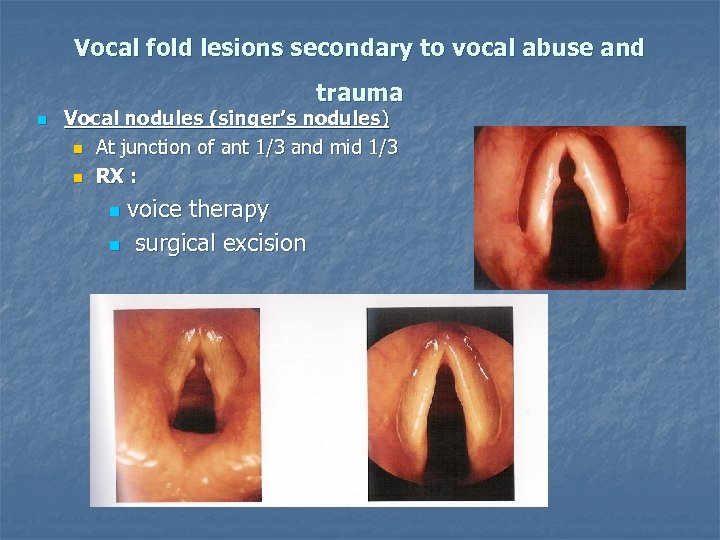 Vocal fold lesions secondary to vocal abuse and trauma

Vocal nodules (singer's nodules)

At junction of ant 1/3 and mid 1/3

RX :

voice therapy

surgical excision